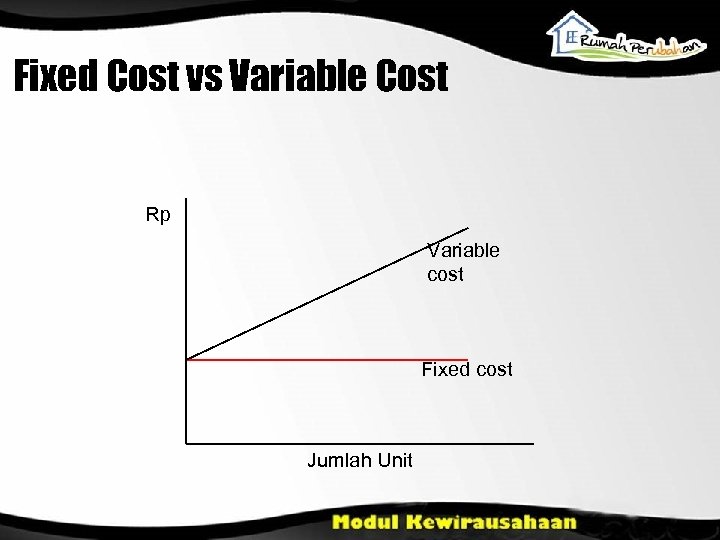 Rumah Perubahan

Fixed Cost vs Variable Cost

Rp

Variable cost

Fixed cost

Jumlah Unit

Modul Kewirausahaan